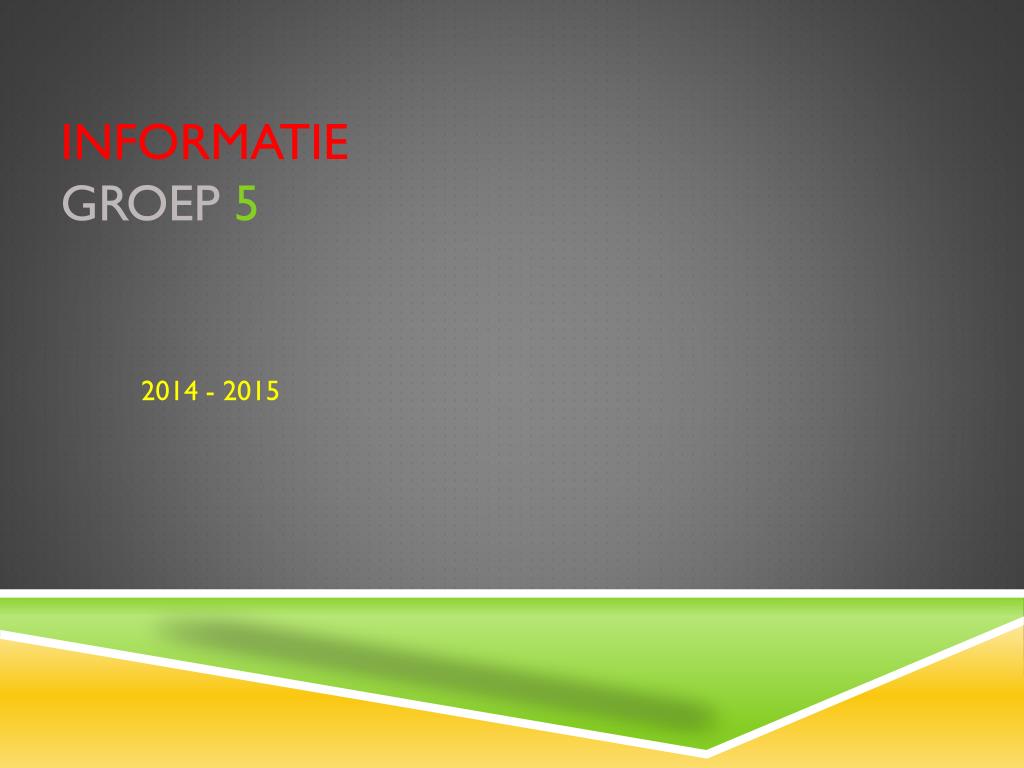 INFORMATIE
GROEP 5

2014 - 2015